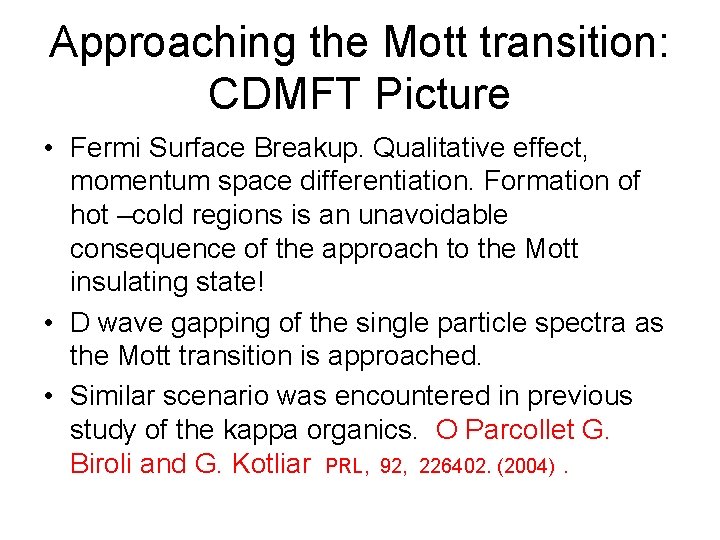 Approaching the Mott transition: CDMFT Picture

• Fermi Surface Breakup. Qualitative effect, momentum space differentiation. Formation of hot –cold regions is an unavoidable consequence of the approach to the Mott insulating state!

• D wave gapping of the single particle spectra as the Mott transition is approached.

• Similar scenario was encountered in previous study of the kappa organics. O Parcollet G. Biroli and G. Kotliar PRL, 92, 226402. (2004) .